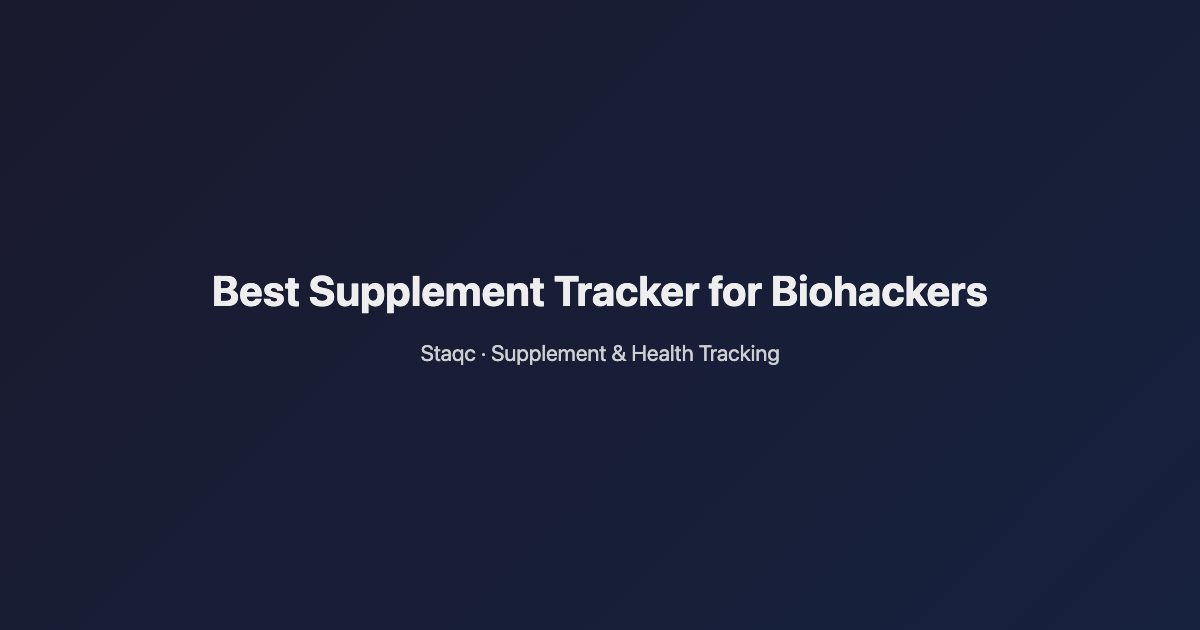 Best Supplement Tracker for Biohackers

Staqc · Supplement & Health Tracking